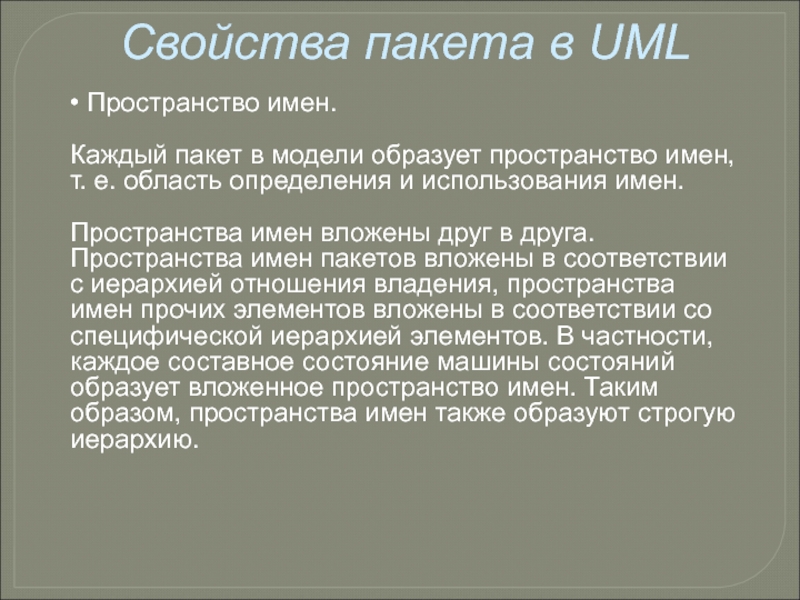 Свойства пакета в UML

• Пространство имен.

Каждый пакет в модели образует пространство имен, т. е. область определения и использования имен.

Пространства имен вложены друг в друга. Пространства имен пакетов вложены в соответствии с иерархией отношения владения, пространства имен прочих элементов вложены в соответствии со специфической иерархией элементов. В частности, каждое составное состояние машины состояний образует вложенное пространство имен. Таким образом, пространства имен также образуют строгую иерархию.